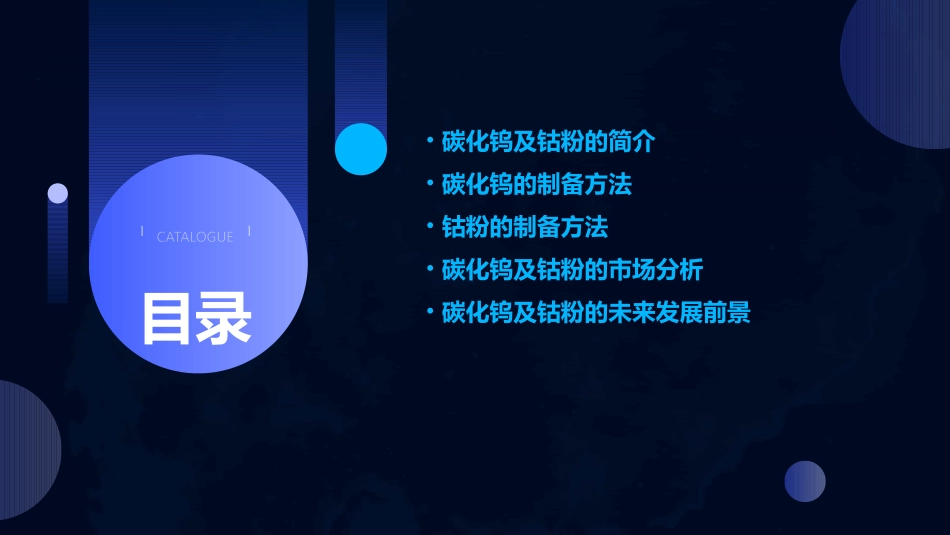 CATALOGUE

目录

• 碳化钨及钴粉的简介
• 碳化钨的制备方法
• 钴粉的制备方法
• 碳化钨及钴粉的市场分析
• 碳化钨及钴粉的未来发展前景